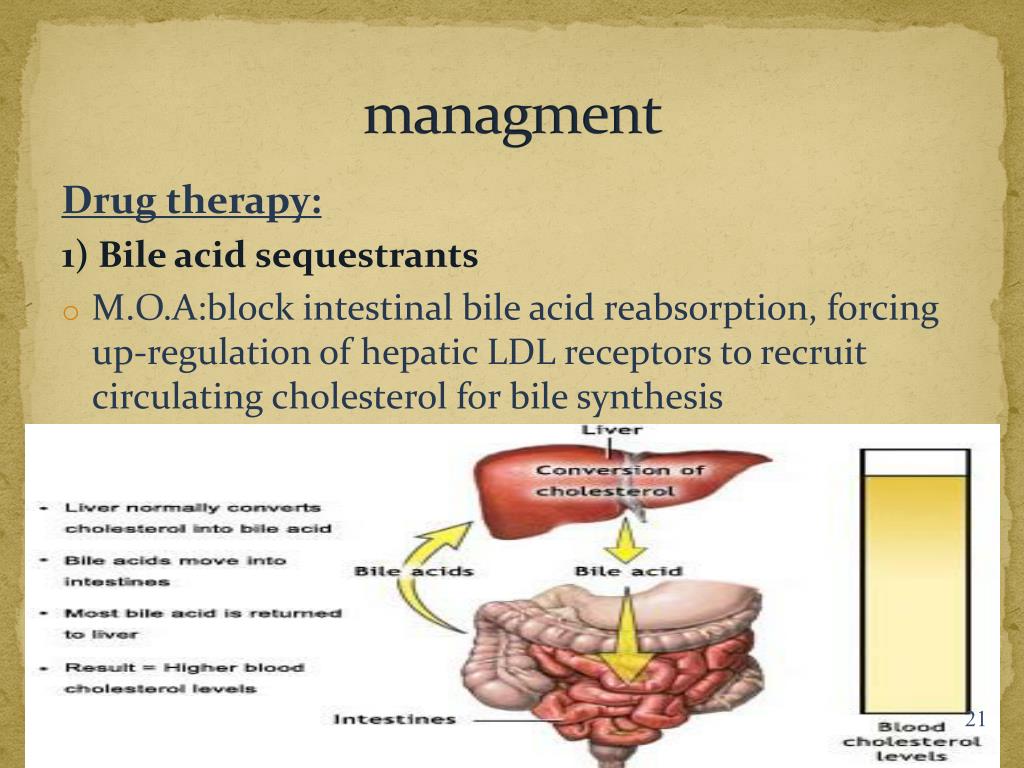 managment

Drug therapy:

1) Bile acid sequestrants

o M.O.A:block intestinal bile acid reabsorption, forcing up-regulation of hepatic LDL receptors to recruit circulating cholesterol for bile synthesis

- Liver normally converts cholesterol into bile acid
- Bile acids move into intestines
- Most bile acid is returned to liver
- Result = Higher blood cholesterol levels

Liver

Conversion of cholesterol

Bile acids

Bile acid

Intestines

Blood cholesterol levels

21